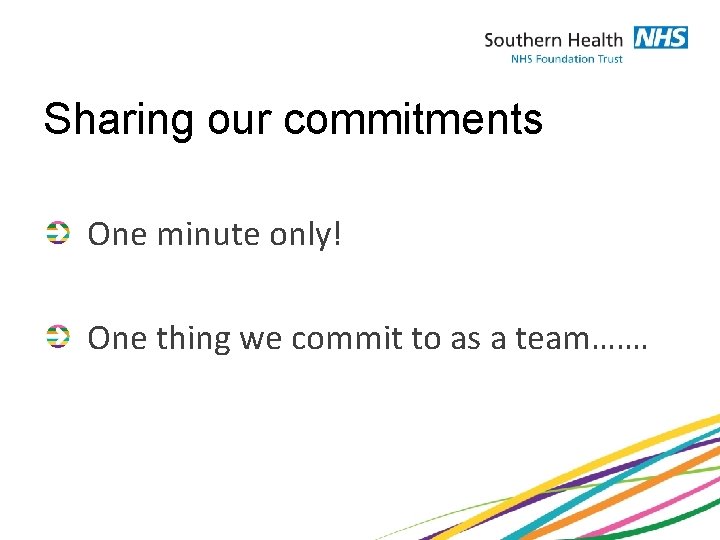 Southern Health NHS
NHS Foundation Trust

Sharing our commitments

One minute only!

One thing we commit to as a team…….